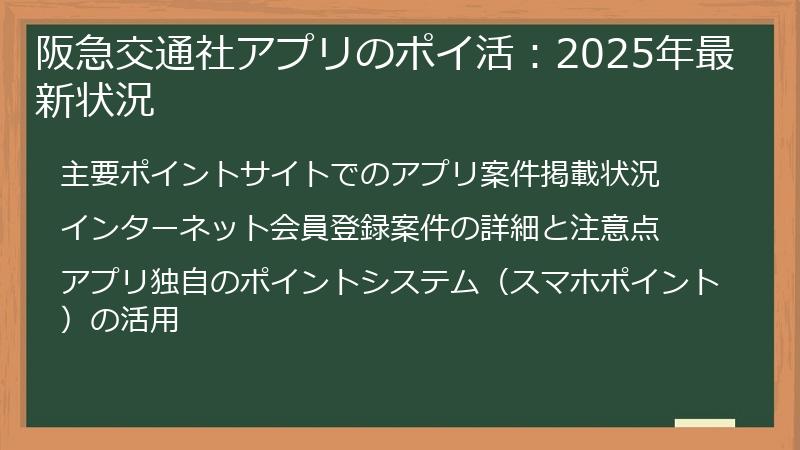 阪急交通社アプリのポイ活：2025年最新状況

主要ポイントサイトでのアプリ案件掲載状況

インターネット会員登録案件の詳細と注意点

アプリ独自のポイントシステム（スマホポイント）の活用